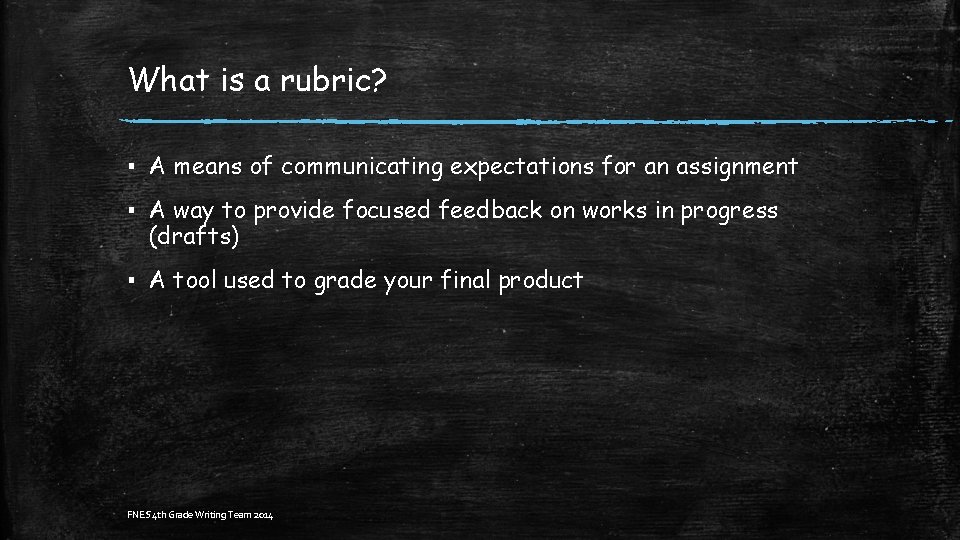 What is a rubric?

▪ A means of communicating expectations for an assignment

▪ A way to provide focused feedback on works in progress (drafts)

▪ A tool used to grade your final product

FNES 4th Grade Writing Team 2014